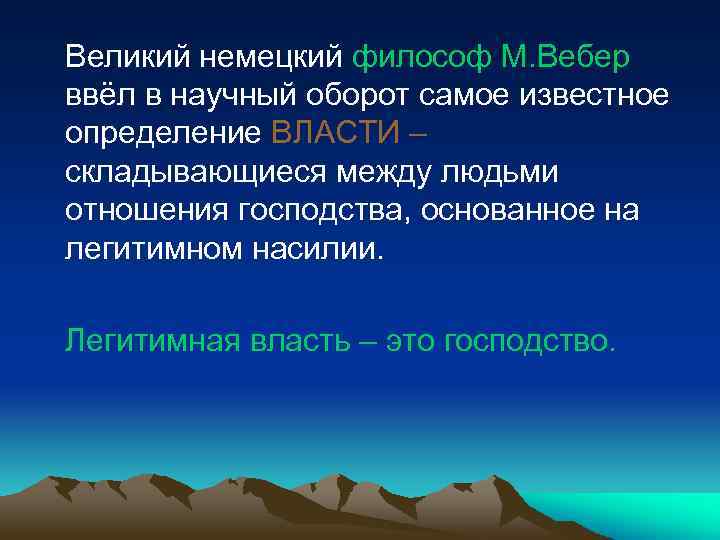 Великий немецкий философ М.Вебер ввёл в научный оборот самое известное определение ВЛАСТИ – складывающиеся между людьми отношения господства, основанное на легитимном насилии.

Легитимная власть – это господство.